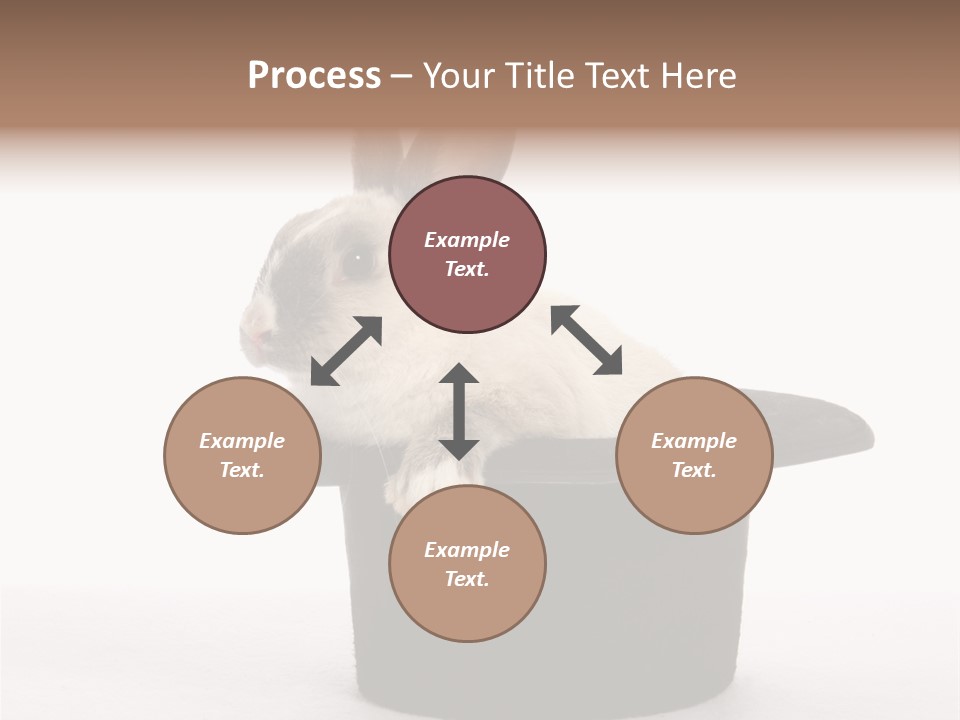 Process – Your Title Text Here

Example Text.

Example Text.

Example Text.

Example Text.